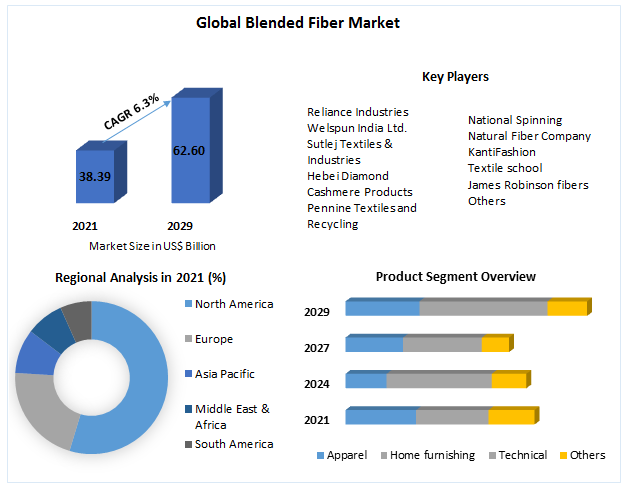 Global Blended Fiber Market

CAGR 6.3%

38.39

62.60

2021

2029

Market Size in US$ Billion

Key Players

Reliance Industries
Welspun India Ltd.
Sutlej Textiles & Industries
Hebei Diamond Cashmere Products
Pennine Textiles and Recycling

National Spinning
Natural Fiber Company
KantiFashion
Textile school
James Robinson fibers
Others

Regional Analysis in 2021 (%)

North America
Europe
Asia Pacific
Middle East & Africa
South America

Product Segment Overview

2029
2027
2024
2021

Apparel
Home furnishing
Technical
Others